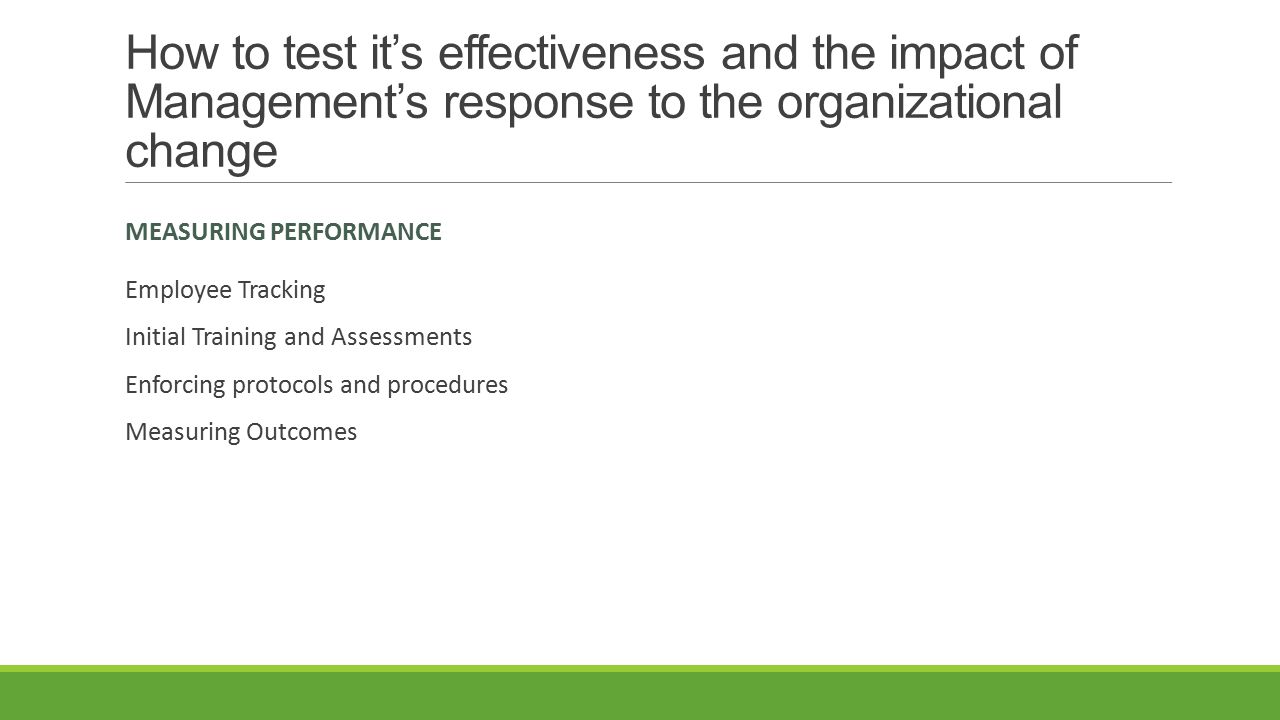 How to test it’s effectiveness and the impact of Management’s response to the organizational change

MEASURING PERFORMANCE

Employee Tracking

Initial Training and Assessments

Enforcing protocols and procedures

Measuring Outcomes